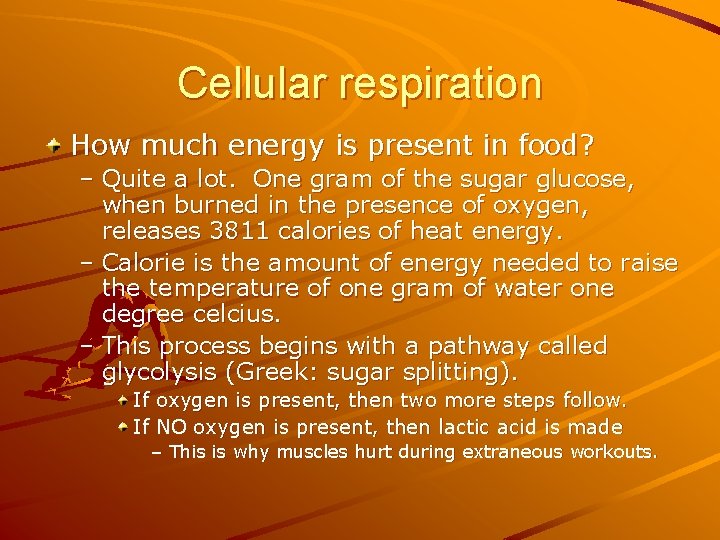 Cellular respiration

How much energy is present in food?

– Quite a lot. One gram of the sugar glucose, when burned in the presence of oxygen, releases 3811 calories of heat energy.

– Calorie is the amount of energy needed to raise the temperature of one gram of water one degree celcius.

– This process begins with a pathway called glycolysis (Greek: sugar splitting).

If oxygen is present, then two more steps follow.

If NO oxygen is present, then lactic acid is made

– This is why muscles hurt during extraneous workouts.